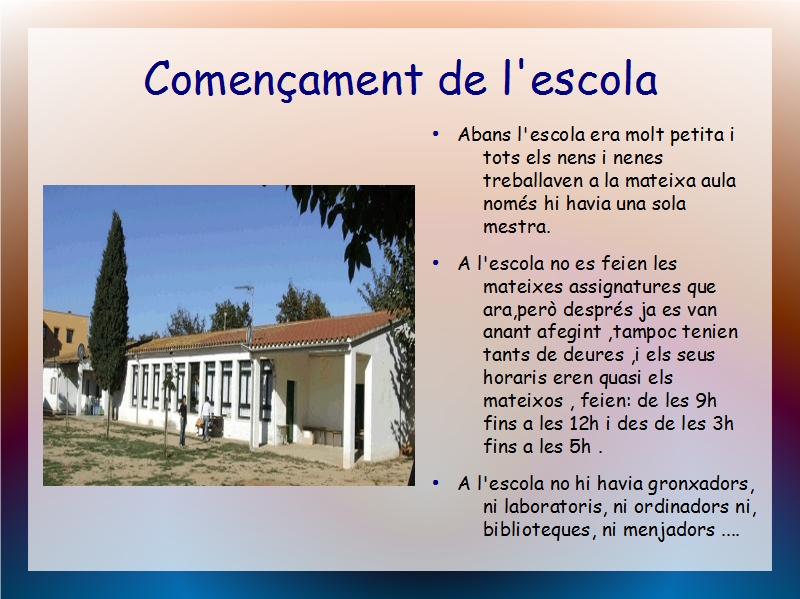 Començament de l'escola

• Abans l'escola era molt petita i tots els nens i nenes treballaven a la mateixa aula només hi havia una sola mestra.

• A l'escola no es feien les mateixes assignatures que ara,però després ja es van anant afegint ,tampoc tenien tants de deures ,i els seus horaris eren quasi els mateixos , feien: de les 9h fins a les 12h i des de les 3h fins a les 5h .

• A l'escola no hi havia gronxadors, ni laboratoris, ni ordinadors ni, biblioteques, ni menjadors ....